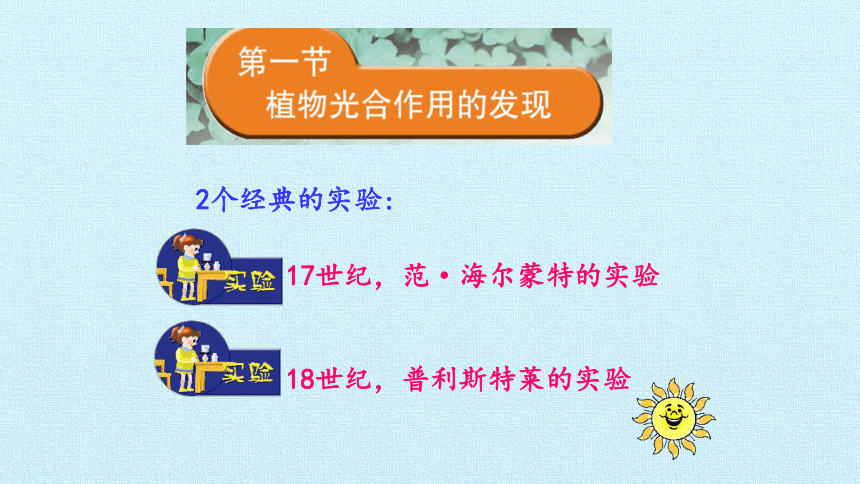 第一节
植物光合作用的发现

2个经典的实验：

实验 17世纪，范·海尔蒙特的实验

实验 18世纪，普利斯特莱的实验